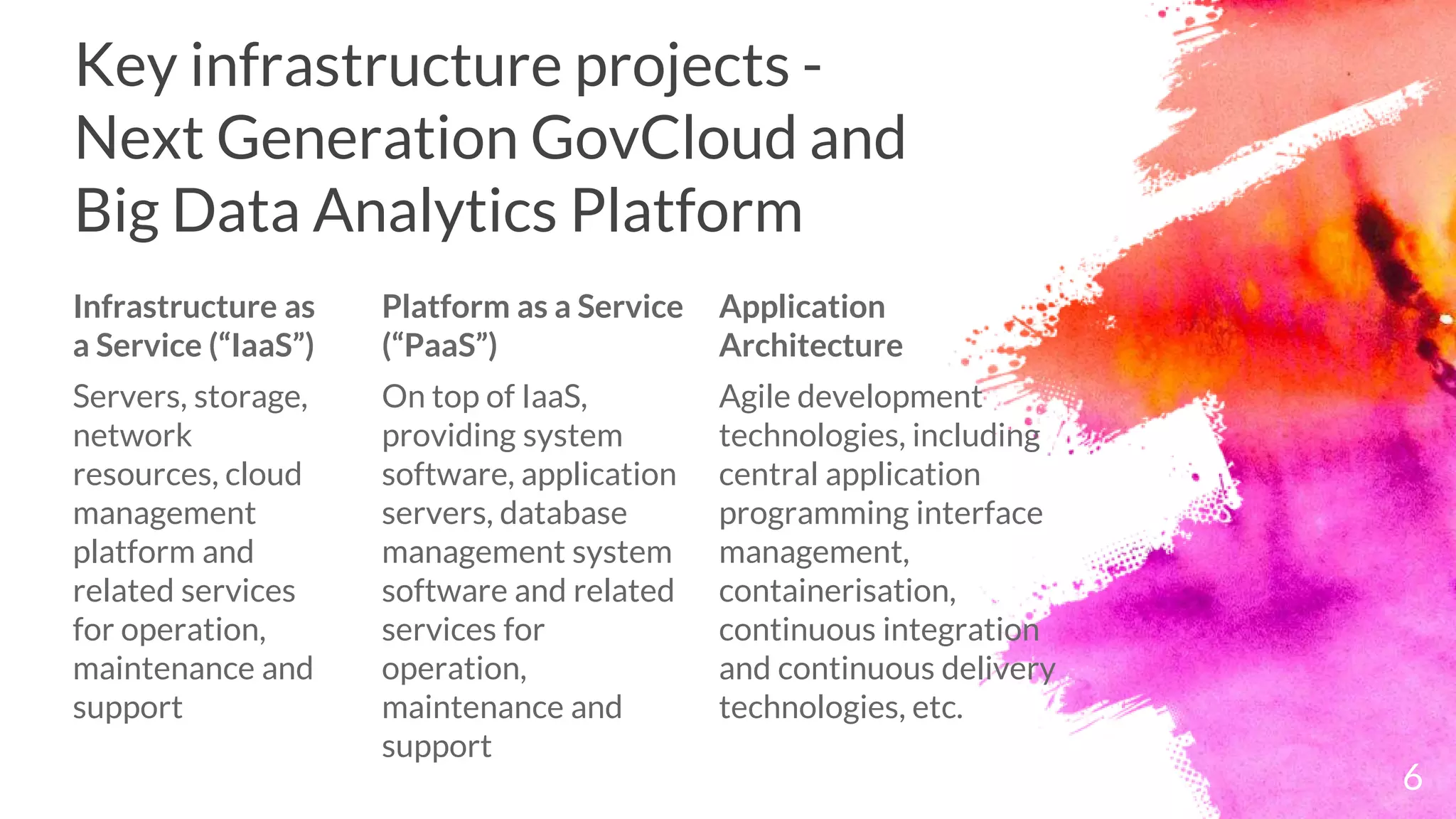 Key infrastructure projects - Next Generation GovCloud and Big Data Analytics Platform

Infrastructure as a Service (“IaaS”)

Servers, storage, network resources, cloud management platform and related services for operation, maintenance and support

Platform as a Service (“PaaS”)

On top of IaaS, providing system software, application servers, database management system software and related services for operation, maintenance and support

Application Architecture

Agile development technologies, including central application programming interface management, containerisation, continuous integration and continuous delivery technologies, etc.

6